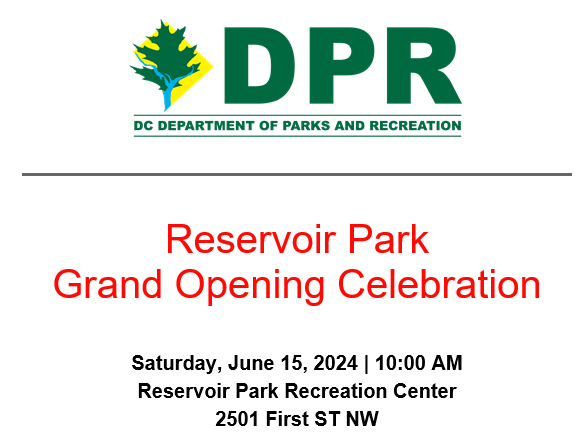 DPR
DC DEPARTMENT OF PARKS AND RECREATION

Reservoir Park
Grand Opening Celebration

Saturday, June 15, 2024 | 10:00 AM
Reservoir Park Recreation Center
2501 First ST NW